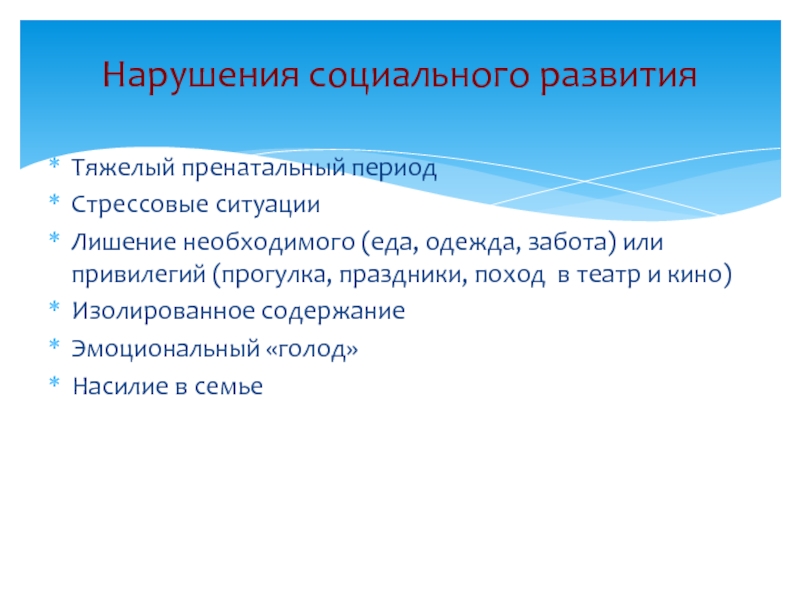 Нарушения социального развития

* Тяжелый пренатальный период
* Стрессовые ситуации
* Лишение необходимого (еда, одежда, забота) или привилегий (прогулка, праздники, поход  в театр и кино)
* Изолированное содержание
* Эмоциональный «голод»
* Насилие в семье